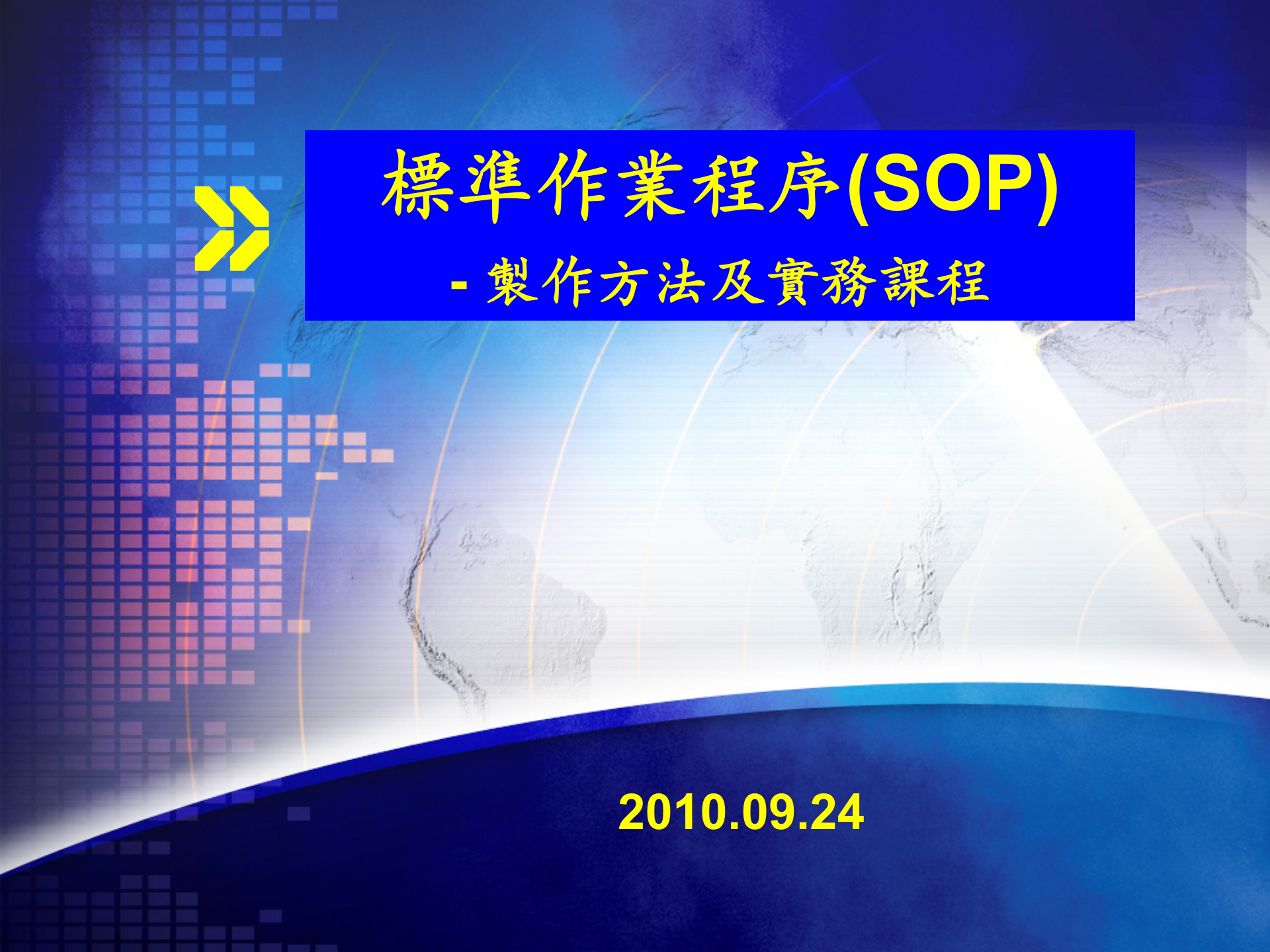 標準作業程序(SOP)
- 製作方法及實務課程

2010.09.24